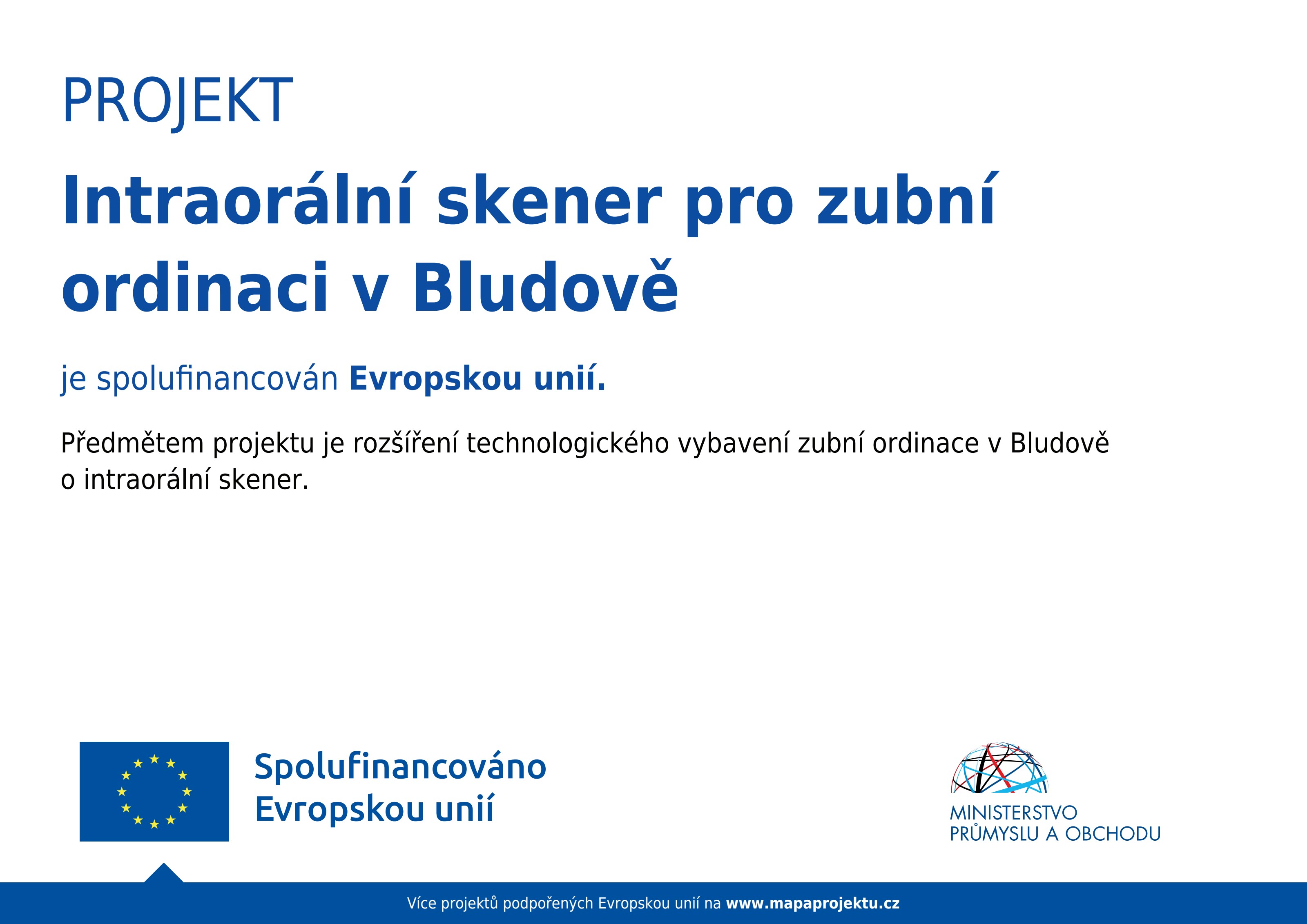 PROJEKT

Intraorální skener pro zubní ordinaci v Bludově

je spolufinancován Evropskou unií.

Předmětem projektu je rozšíření technologického vybavení zubní ordinace v Bludově o intraorální skener.

Spolufinancováno Evropskou unií

MINISTERSTVO PRŮMYSLU A OBCHODU

Více projektů podpořených Evropskou unií na www.mapaprojektu.cz